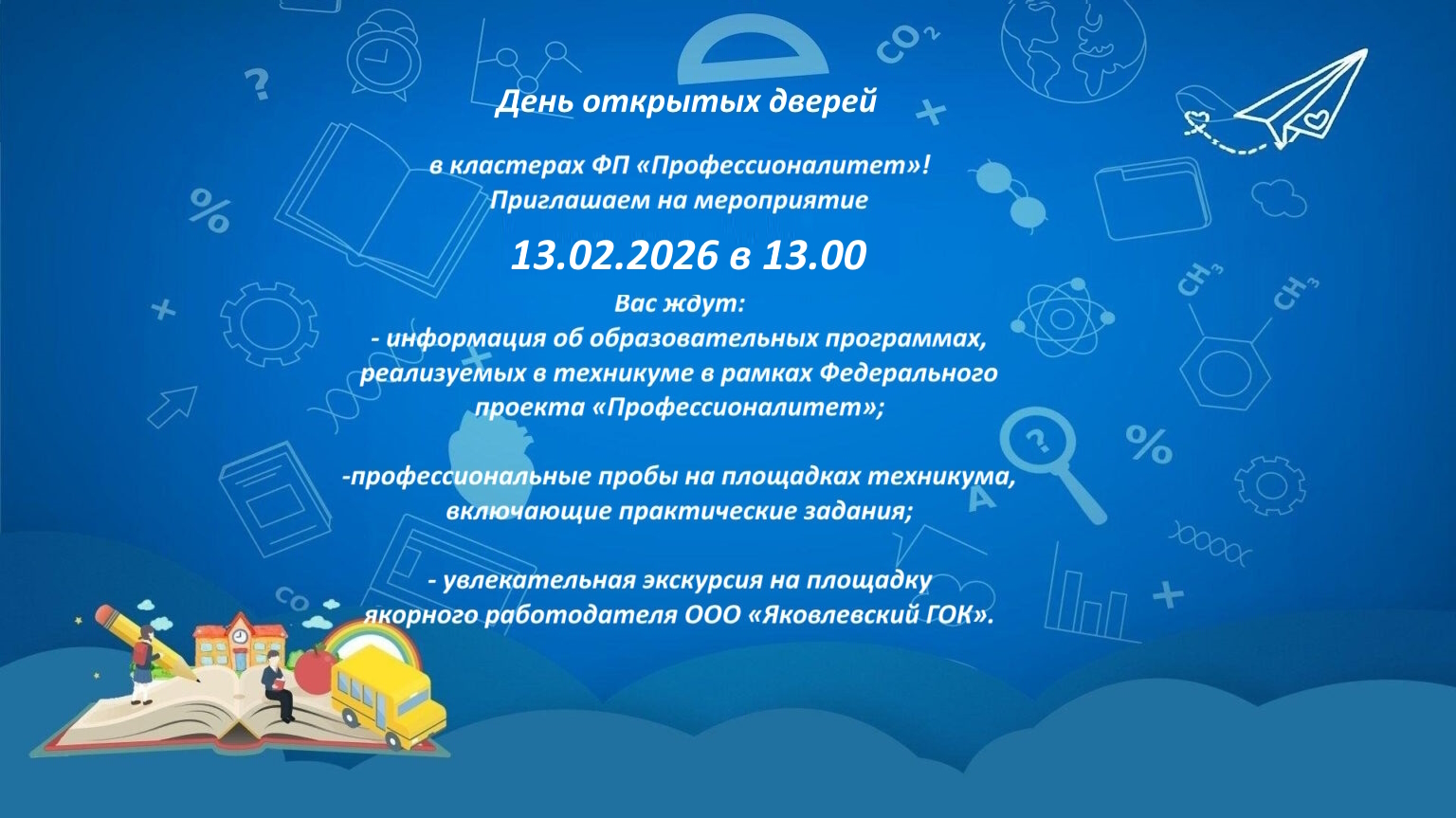 День открытых дверей

в кластерах ФП «Профессионалитет»!
Приглашаем на мероприятие

13.02.2026 в 13.00

Вас ждут:
- информация об образовательных программах, реализуемых в техникуме в рамках Федерального проекта «Профессионалитет»;

-профессиональные пробы на площадках техникума, включающие практические задания;

- увлекательная экскурсия на площадку якорного работодателя ООО «Яковлевский ГОК».